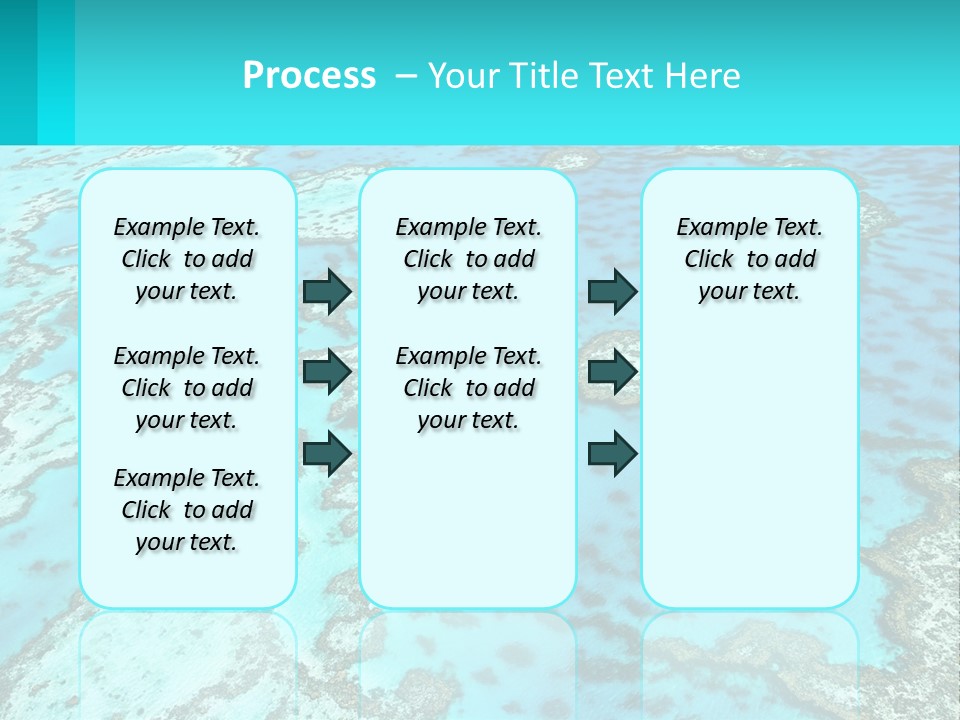 Process – Your Title Text Here

Example Text. Click to add your text.

Example Text. Click to add your text.

Example Text. Click to add your text.

Example Text. Click to add your text.

Example Text. Click to add your text.

Example Text. Click to add your text.